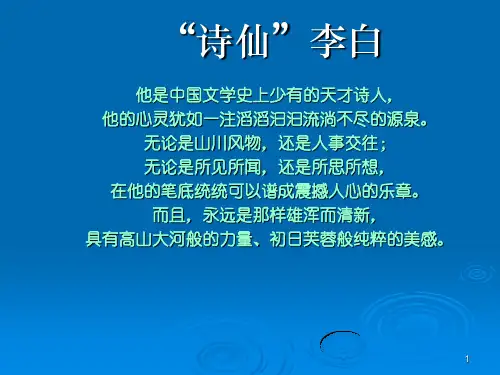 “诗仙”李白

他是中国文学史上少有的天才诗人，
他的心灵犹如一注滔滔汩汩流淌不尽的源泉。
无论是山川风物，还是人事交往；
无论是所见所闻，还是所思所想，
在他的笔底统统可以谱成震撼人心的乐章。
而且，永远是那样雄浑而清新，
具有高山大河般的力量、初日芙蓉般纯粹的美感。

1